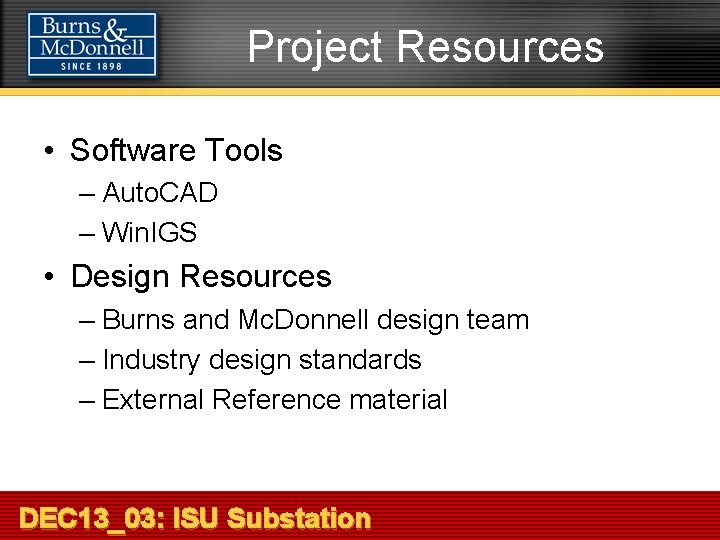 Burns & McDonnell
SINCE 1898

Project Resources

• Software Tools
– AutoCAD
– WinIGS
• Design Resources
– Burns and McDonnell design team
– Industry design standards
– External Reference material

DEC13_03: ISU Substation